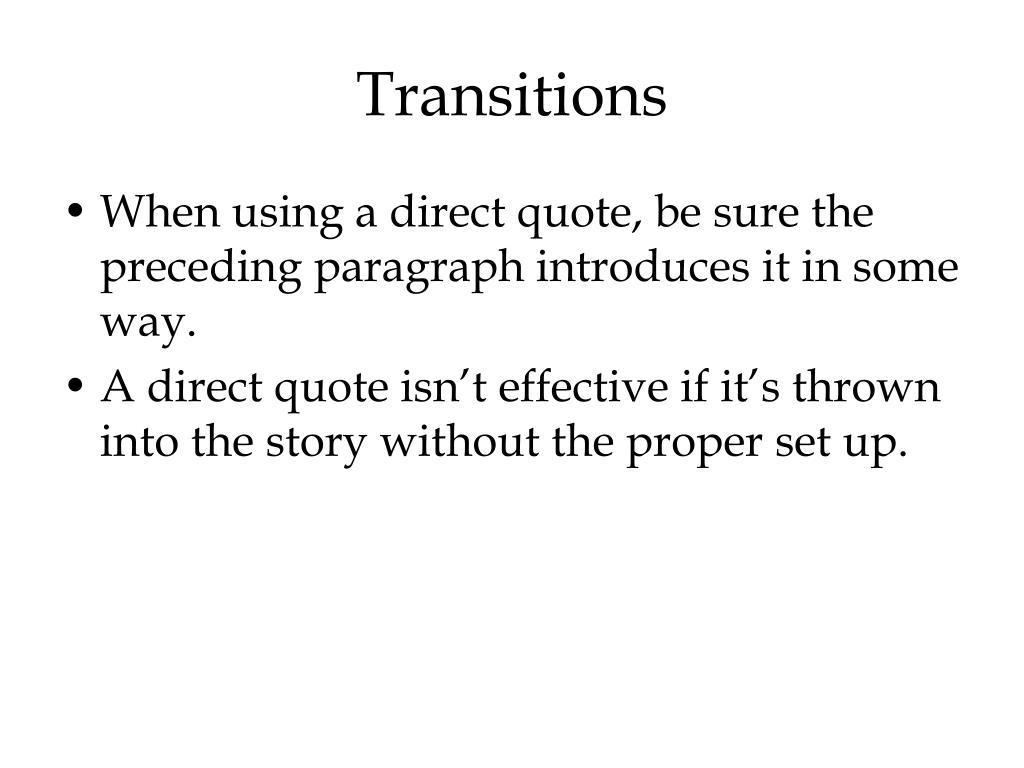 Transitions

• When using a direct quote, be sure the preceding paragraph introduces it in some way.
• A direct quote isn’t effective if it’s thrown into the story without the proper set up.